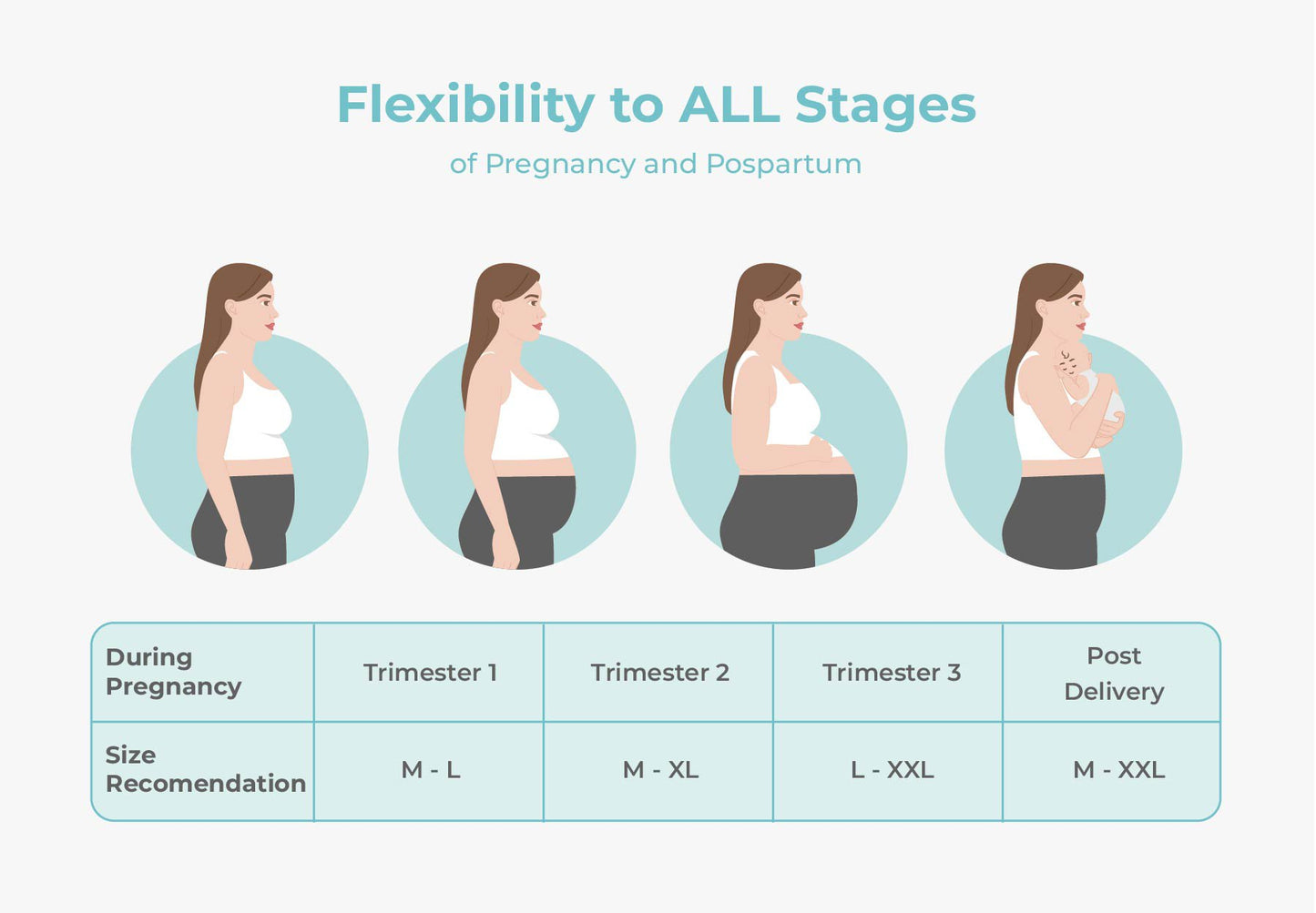 Flexibility to ALL Stages

of Pregnancy and Pospartum

| During Pregnancy | Trimester 1 | Trimester 2 | Trimester 3 | Post Delivery |
|---|---|---|---|---|
| Size Recomendation | M - L | M - XL | L - XXL | M - XXL |